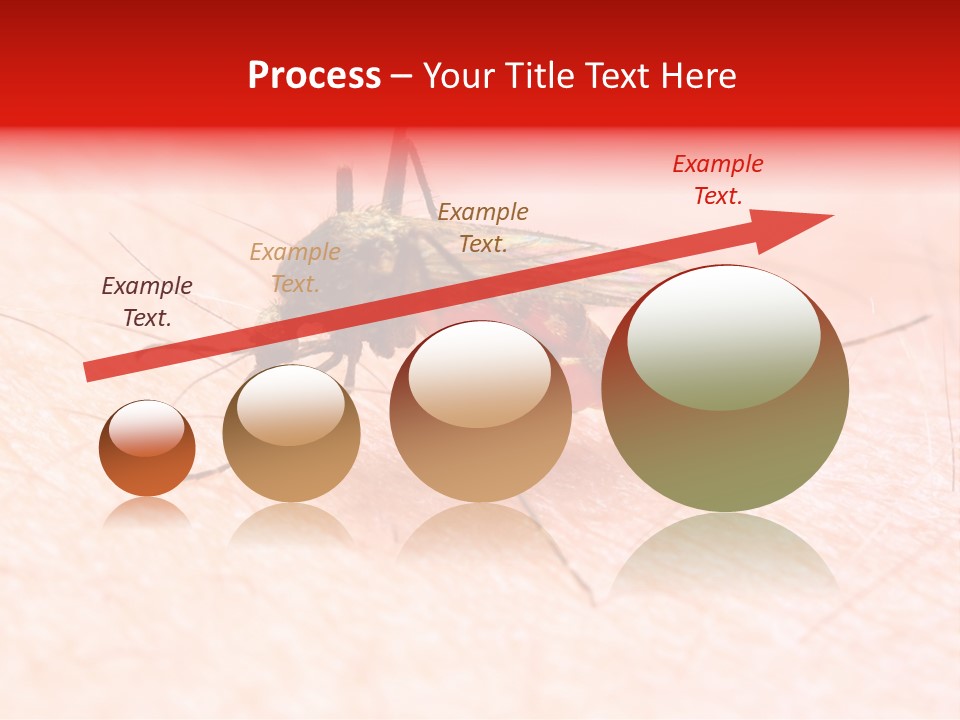 Process – Your Title Text Here

Example Text.

Example Text.

Example Text.

Example Text.